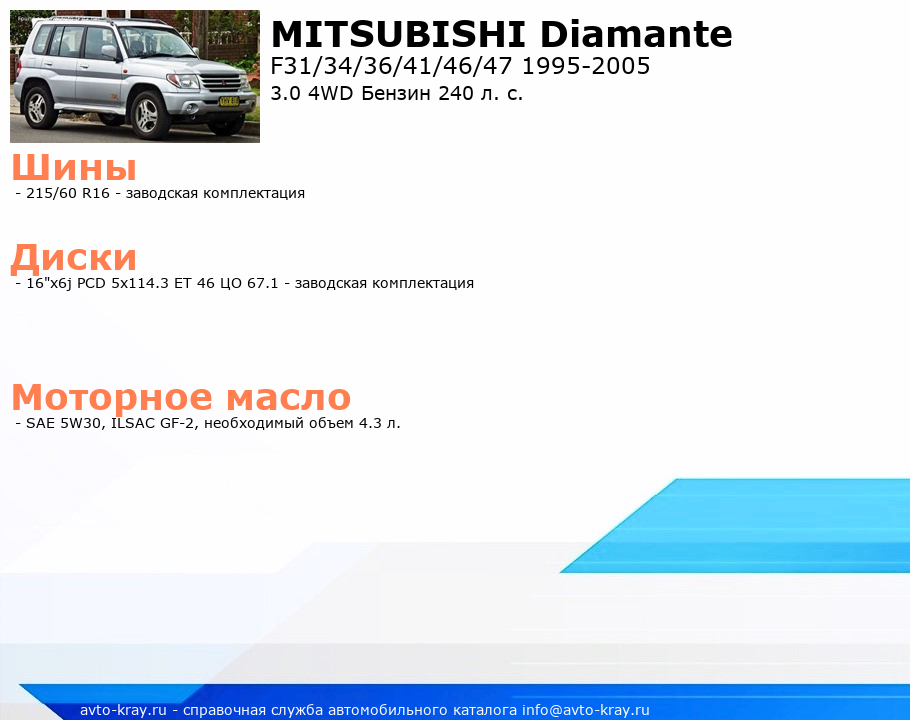 MITSUBISHI Diamante
F31/34/36/41/46/47 1995-2005
3.0 4WD Бензин 240 л. с.

Шины
- 215/60 R16 - заводская комплектация

Диски
- 16"x6j PCD 5x114.3 ET 46 ЦО 67.1 - заводская комплектация

Моторное масло
- SAE 5W30, ILSAC GF-2, необходимый объем 4.3 л.

avto-kray.ru - справочная служба автомобильного каталога info@avto-kray.ru